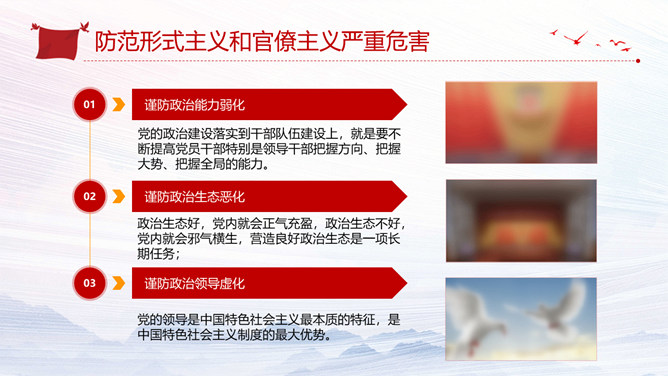 防范形式主义和官僚主义严重危害

01

谨防政治能力弱化

党的政治建设落实到干部队伍建设上，就是要不断提高党员干部特别是领导干部把握方向、把握大势、把握全局的能力。

02

谨防政治生态恶化

政治生态好，党内就会正气充盈，政治生态不好，党内就会邪气横生，营造良好政治生态是一项长期任务；

03

谨防政治领导虚化

党的领导是中国特色社会主义最本质的特征，是中国特色社会主义制度的最大优势。